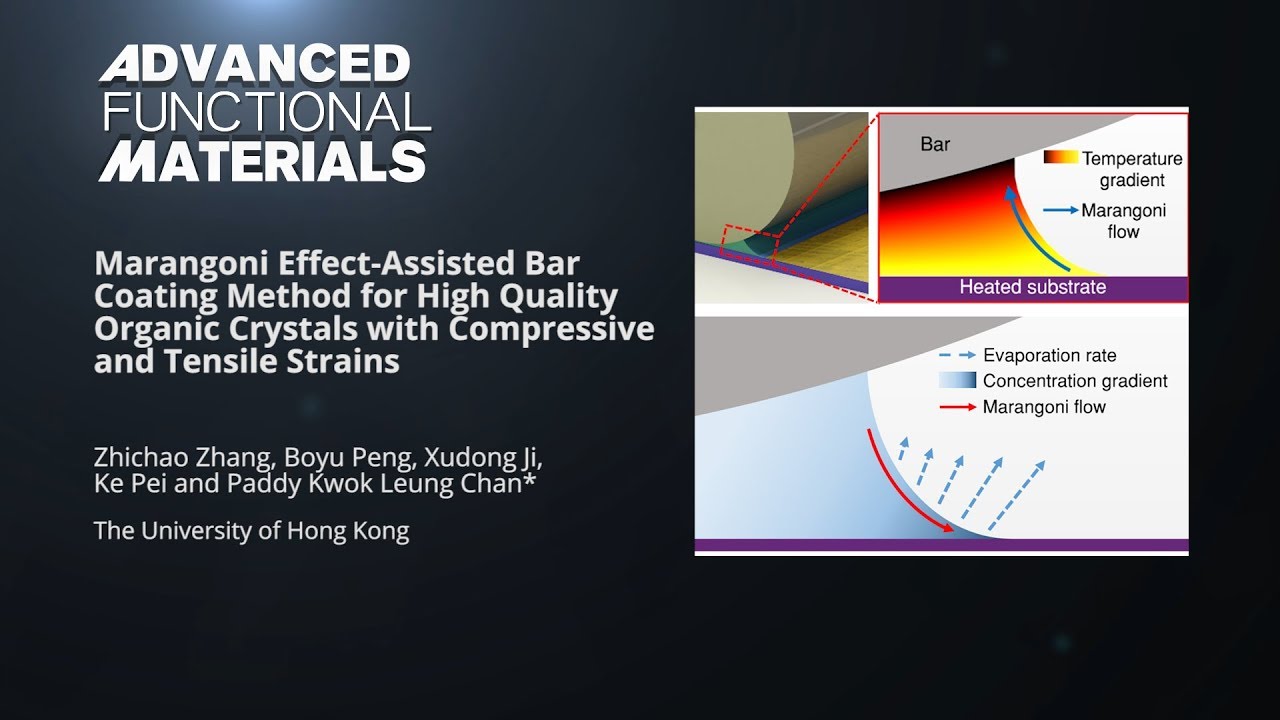 ADVANCED FUNCTIONAL MATERIALS

Marangoni Effect-Assisted Bar Coating Method for High Quality Organic Crystals with Compressive and Tensile Strains

Zhichao Zhang, Boyu Peng, Xudong Ji, Ke Pei and Paddy Kwok Leung Chan*

The University of Hong Kong

Bar

Temperature gradient

Marangoni flow

Heated substrate

Evaporation rate

Concentration gradient

Marangoni flow